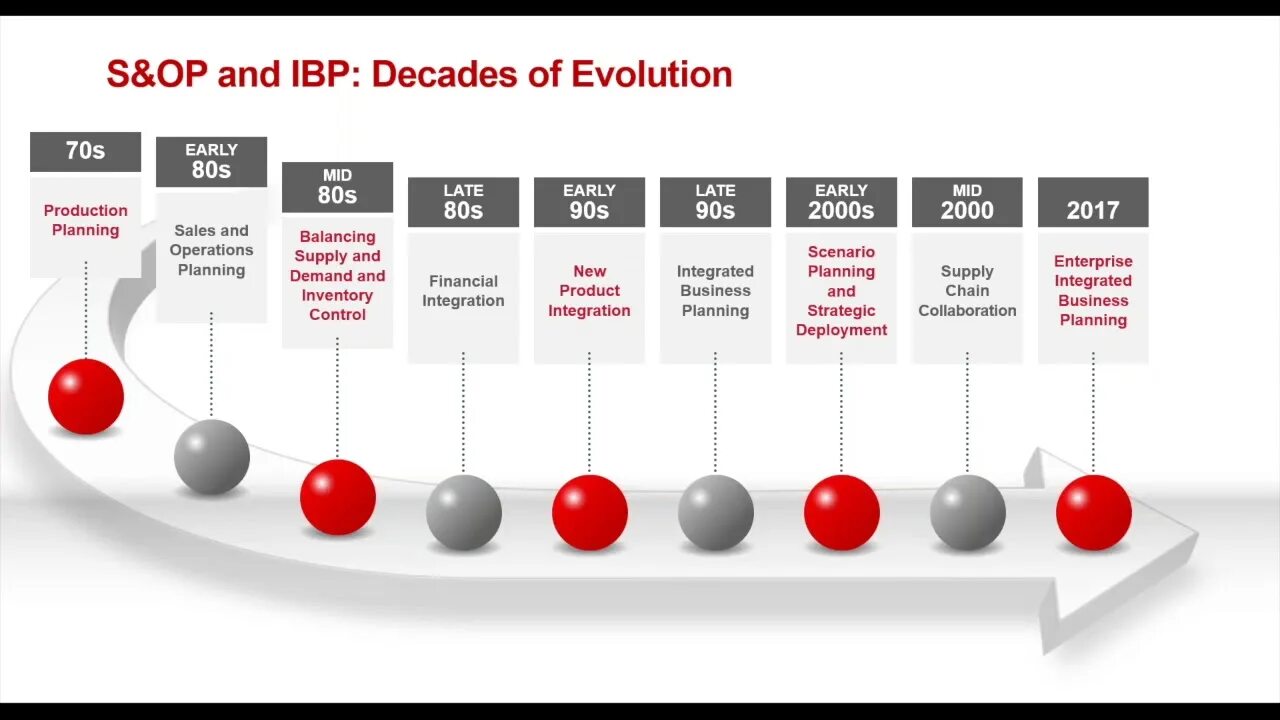 S&OP and IBP: Decades of Evolution

70s
Production Planning

EARLY 80s
Sales and Operations Planning

MID 80s
Balancing Supply and Demand and Inventory Control

LATE 80s
Financial Integration

EARLY 90s
New Product Integration

LATE 90s
Integrated Business Planning

EARLY 2000s
Scenario Planning and Strategic Deployment

MID 2000
Supply Chain Collaboration

2017
Enterprise Integrated Business Planning